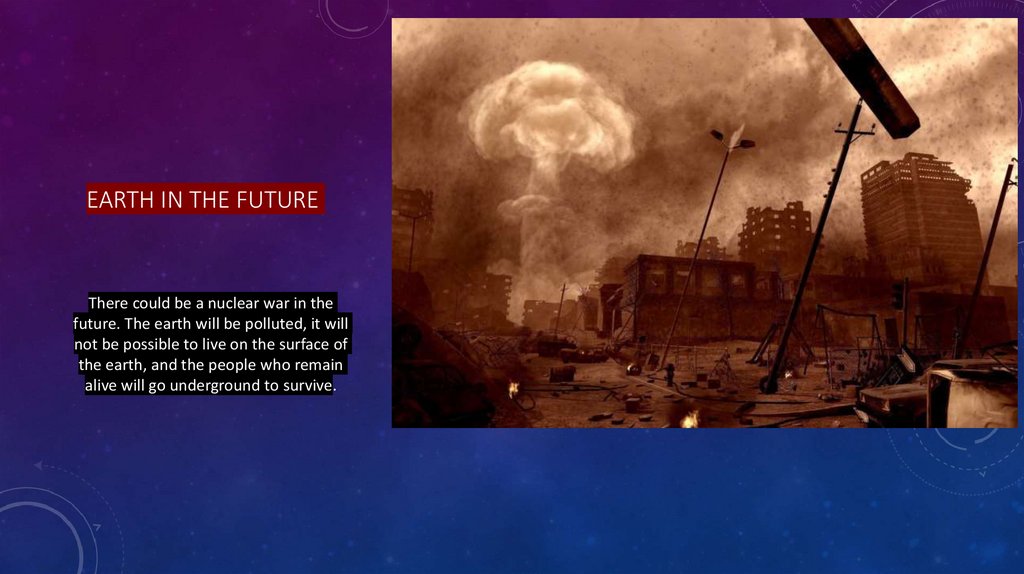 EARTH IN THE FUTURE

There could be a nuclear war in the future. The earth will be polluted, it will not be possible to live on the surface of the earth, and the people who remain alive will go underground to survive.